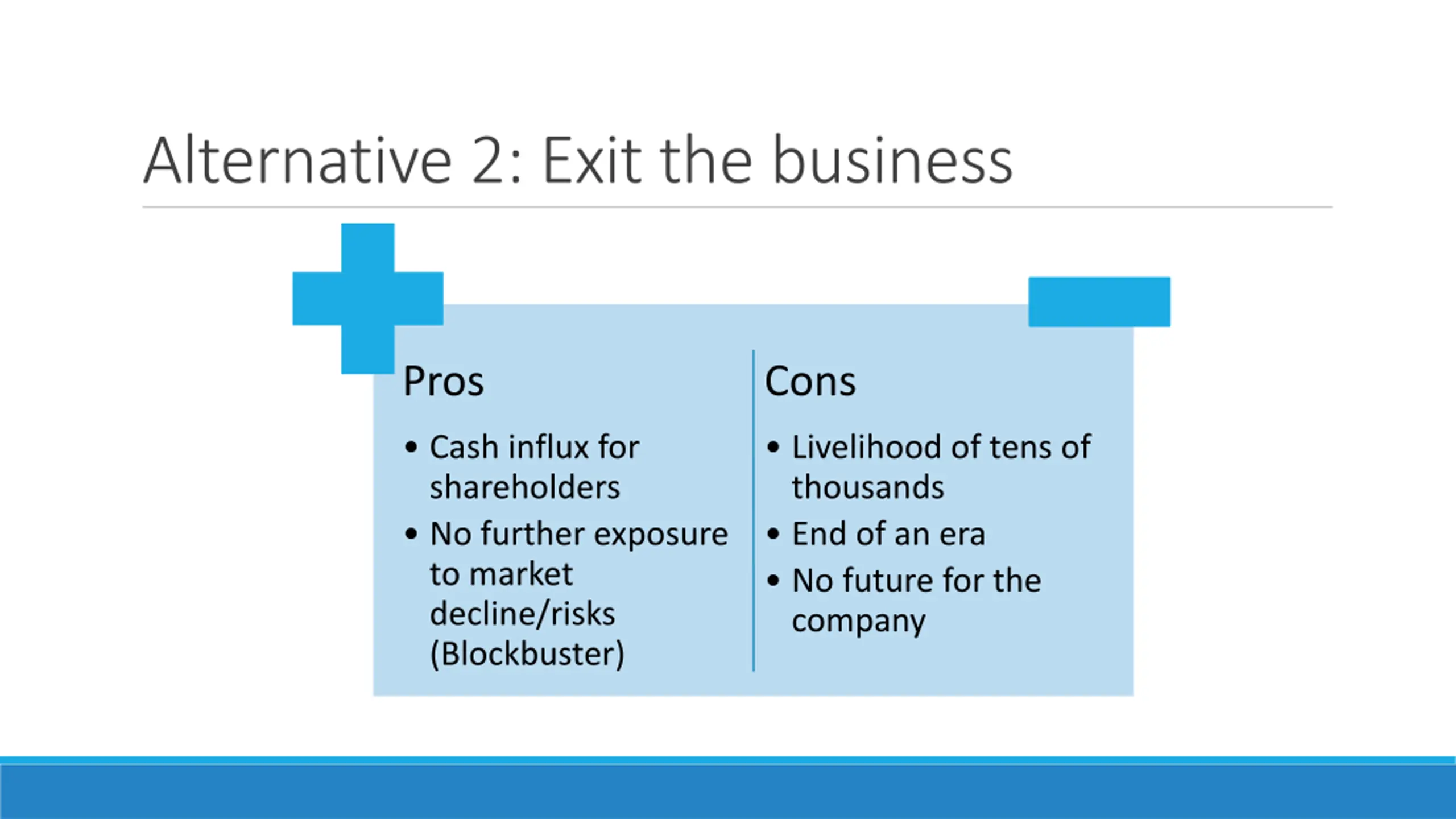 Alternative 2: Exit the business

Pros

• Cash influx for shareholders
• No further exposure to market decline/risks (Blockbuster)

Cons

• Livelihood of tens of thousands
• End of an era
• No future for the company